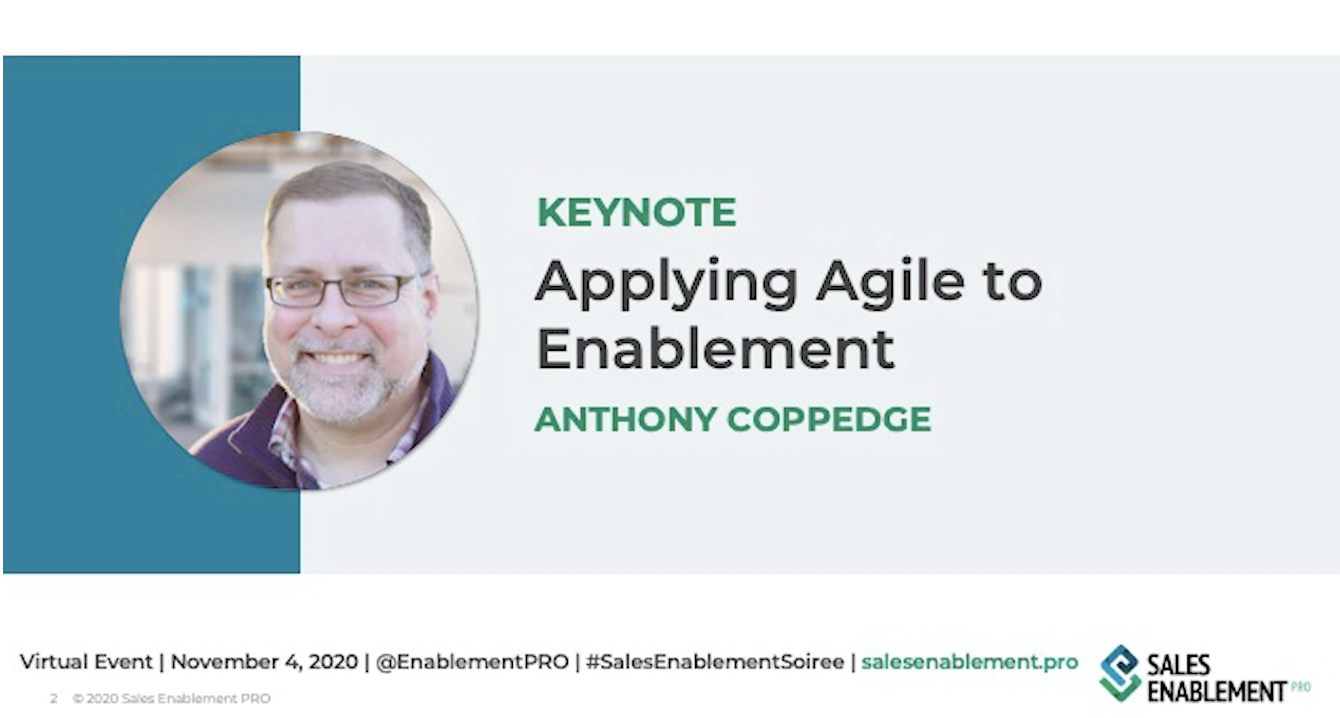 KEYNOTE
Applying Agile to Enablement
ANTHONY COPPEDGE

Virtual Event | November 4, 2020 | @EnablementPRO | #SalesEnablementSoiree | salesenablement.pro

SALES ENABLEMENT PRO

2 © 2020 Sales Enablement PRO